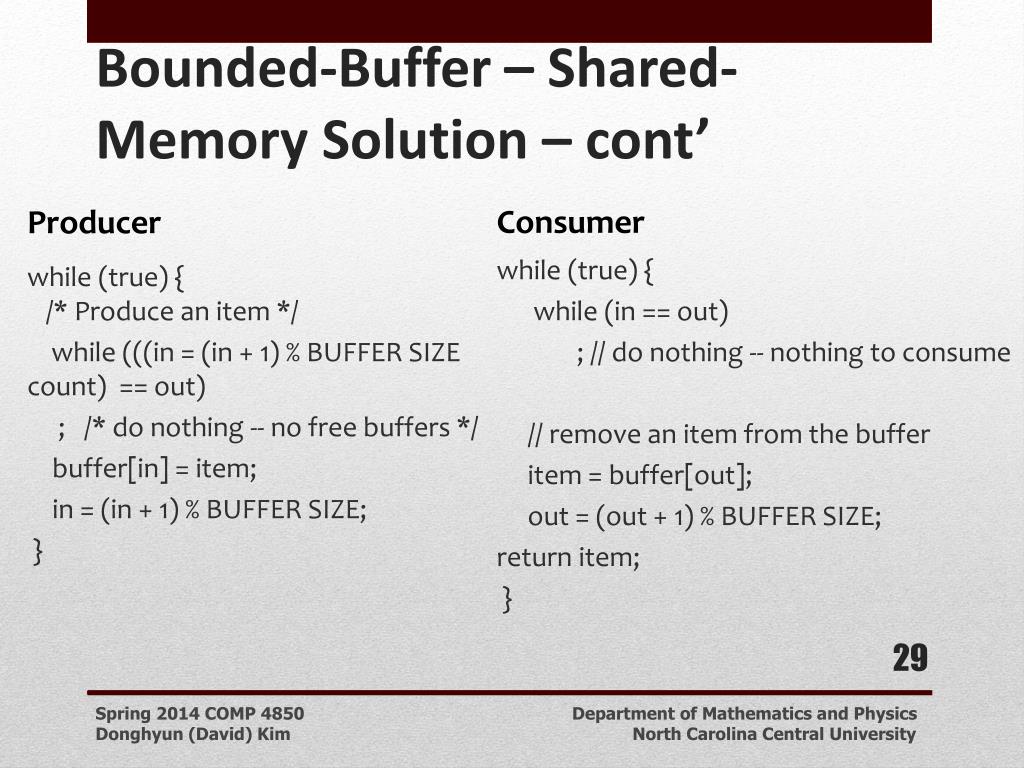 Bounded-Buffer – Shared-Memory Solution – cont’

Producer

while (true) {
/* Produce an item */
while (((in = (in + 1) % BUFFER SIZE count) == out)
; /* do nothing -- no free buffers */
buffer[in] = item;
in = (in + 1) % BUFFER SIZE;
}

Consumer

while (true) {
while (in == out)
; // do nothing -- nothing to consume

// remove an item from the buffer
item = buffer[out];
out = (out + 1) % BUFFER SIZE;
return item;
}

29

Spring 2014 COMP 4850
Donghyun (David) Kim

Department of Mathematics and Physics
North Carolina Central University